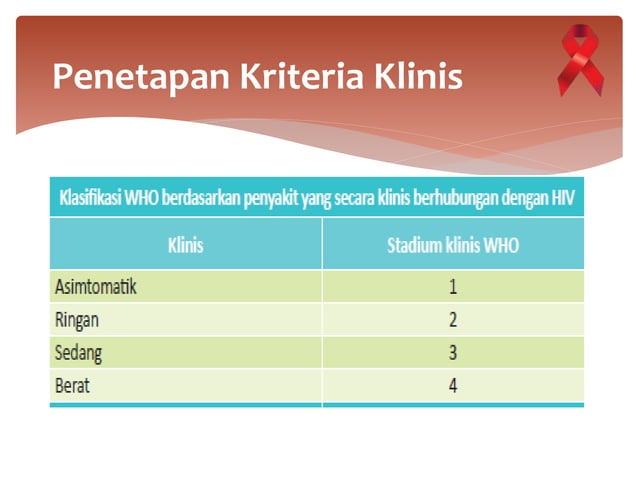 Penetapan Kriteria Klinis

Klasifikasi WHO berdasarkan penyakit yang secara klinis berhubungan dengan HIV

| Klinis | Stadium klinis WHO |
|---|---|
| Asimtomatik | 1 |
| Ringan | 2 |
| Sedang | 3 |
| Berat | 4 |